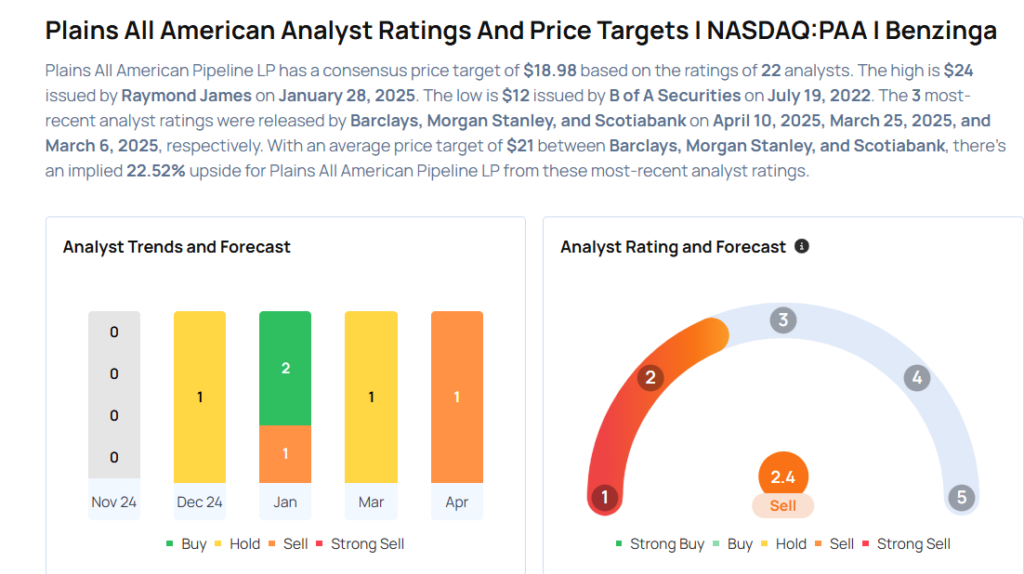 Plains All American Analyst Ratings And Price Targets | NASDAQ:PAA | Benzinga

Plains All American Pipeline LP has a consensus price target of $18.98 based on the ratings of 22 analysts. The high is $24 issued by Raymond James on January 28, 2025. The low is $12 issued by B of A Securities on July 19, 2022. The 3 most-recent analyst ratings were released by Barclays, Morgan Stanley, and Scotiabank on April 10, 2025, March 25, 2025, and March 6, 2025, respectively. With an average price target of $21 between Barclays, Morgan Stanley, and Scotiabank, there's an implied 22.52% upside for Plains All American Pipeline LP from these most-recent analyst ratings.

Analyst Trends and Forecast

0
0
0
0
Nov 24

1
Dec 24

2
1
Jan

1
Mar

1
Apr

Buy Hold Sell Strong Sell

Analyst Rating and Forecast

1 2 3 4 5

2.4
Sell

Strong Buy Buy Hold Sell Strong Sell